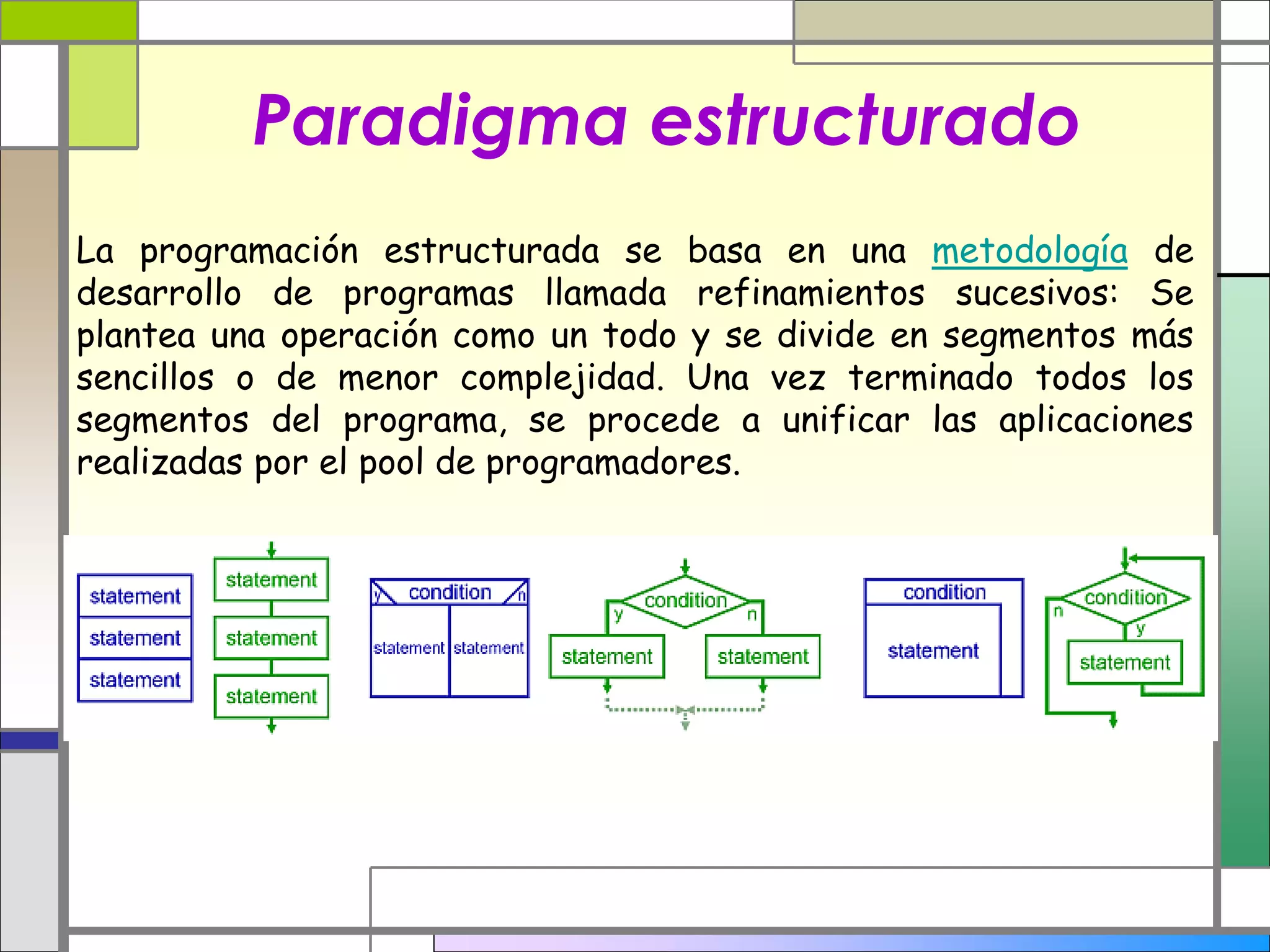 Paradigma estructurado

La programación estructurada se basa en una metodología de desarrollo de programas llamada refinamientos sucesivos: Se plantea una operación como un todo y se divide en segmentos más sencillos o de menor complejidad. Una vez terminado todos los segmentos del programa, se procede a unificar las aplicaciones realizadas por el pool de programadores.

statement
statement
statement

statement
statement
statement

y condition n
statement statement

condition
y n
statement statement

condition
statement

condition
n y
statement